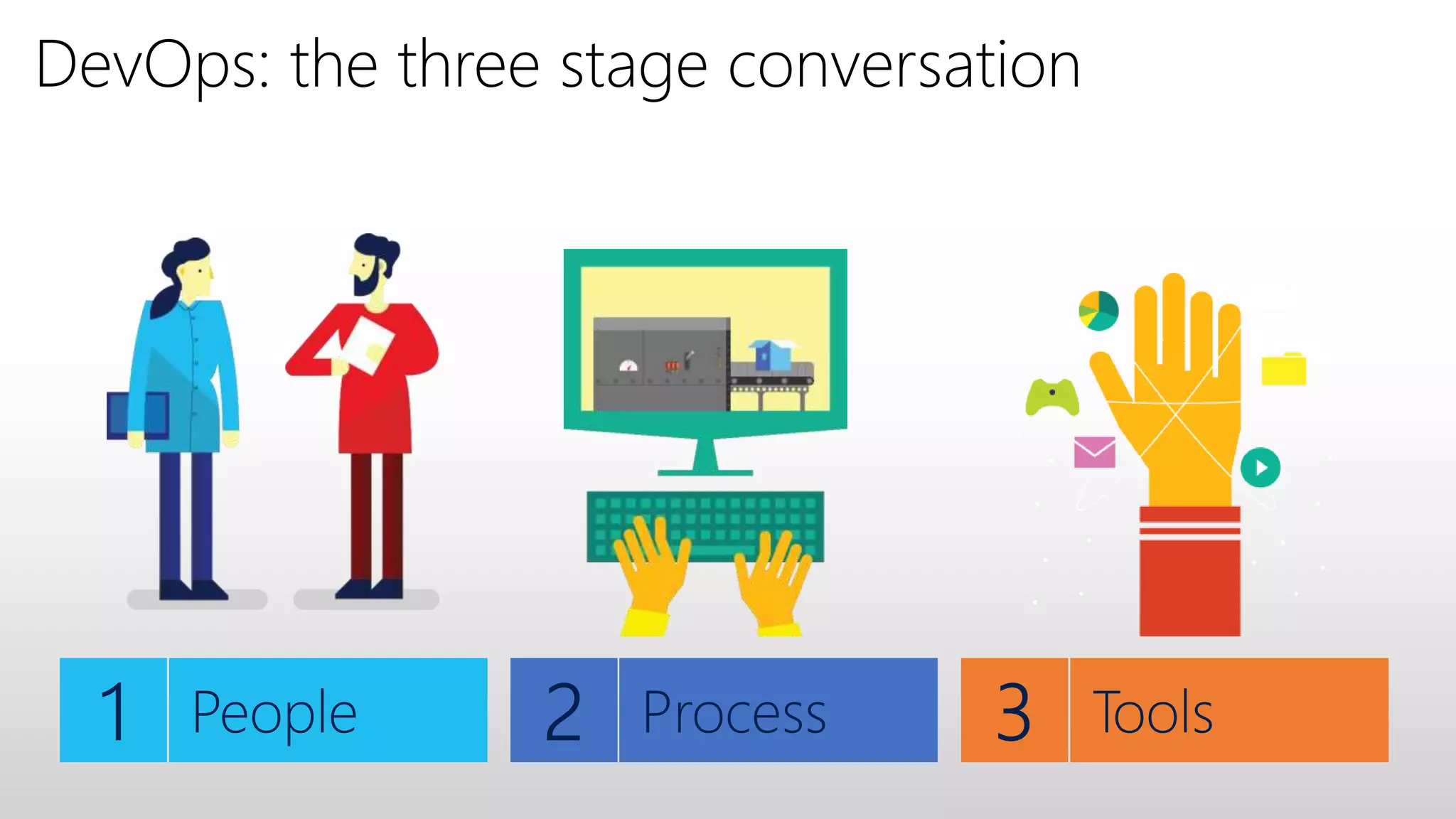 DevOps: the three stage conversation

1 People

2 Process

3 Tools